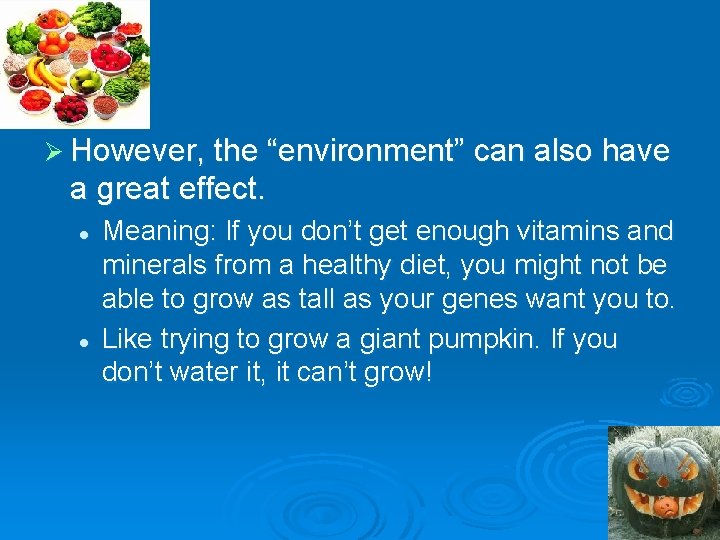 ➢ However, the “environment” can also have a great effect.

• Meaning: If you don’t get enough vitamins and minerals from a healthy diet, you might not be able to grow as tall as your genes want you to.

• Like trying to grow a giant pumpkin. If you don’t water it, it can’t grow!